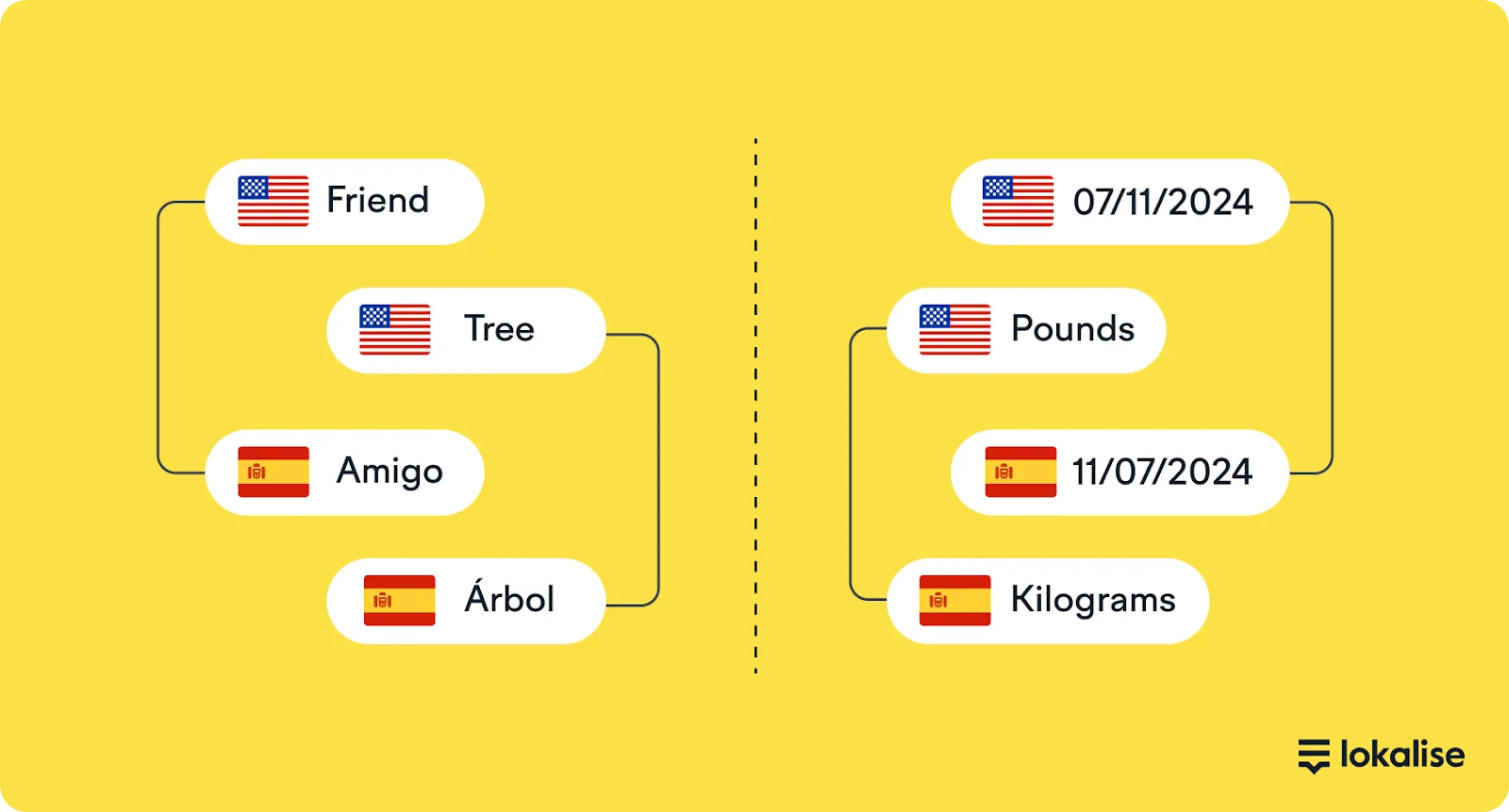 Friend

Tree

Amigo

Árbol

07/11/2024

Pounds

11/07/2024

Kilograms

lokalise